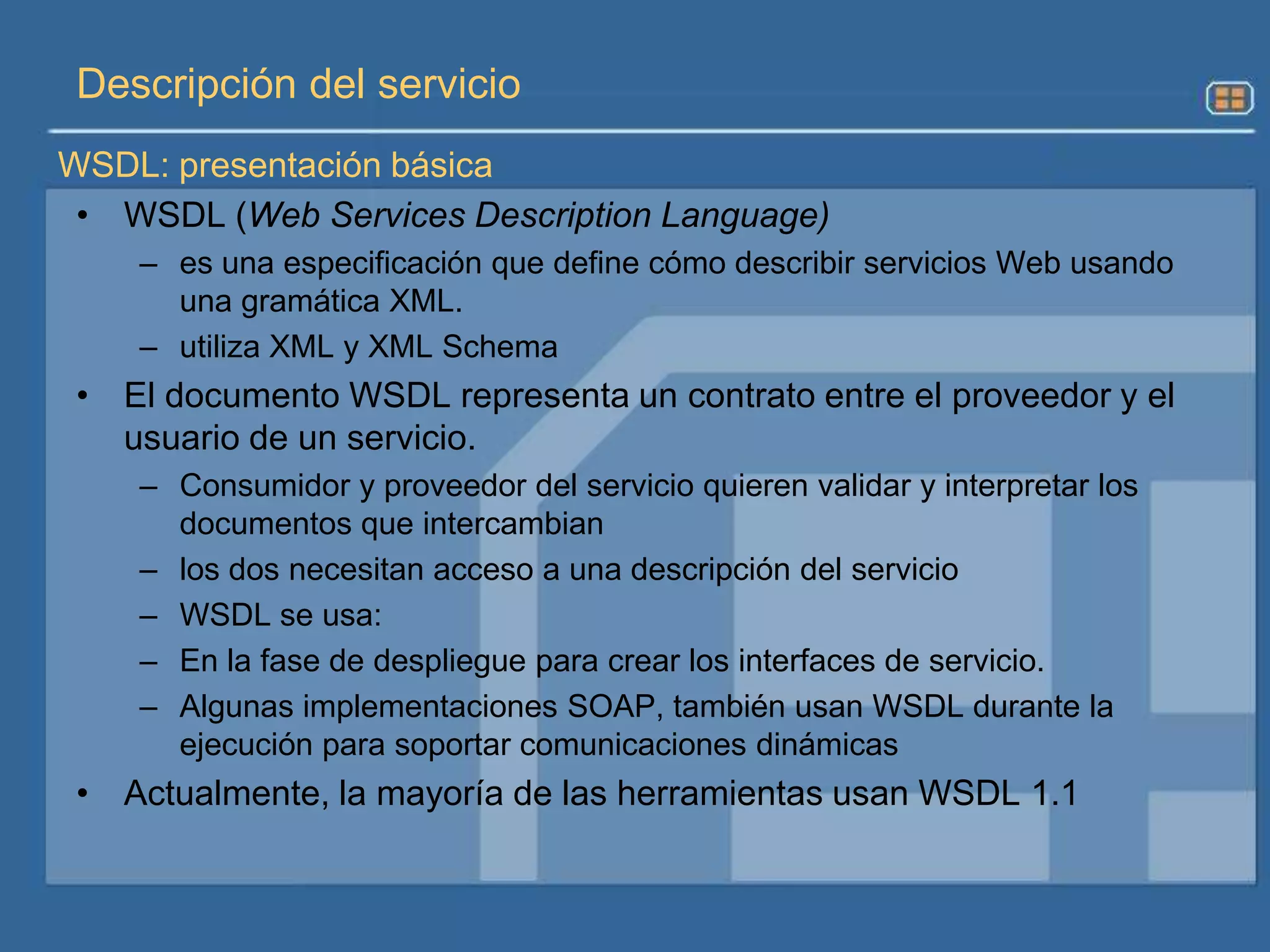 Descripción del servicio

WSDL: presentación básica

• WSDL (Web Services Description Language)
  – es una especificación que define cómo describir servicios Web usando una gramática XML.
  – utiliza XML y XML Schema
• El documento WSDL representa un contrato entre el proveedor y el usuario de un servicio.
  – Consumidor y proveedor del servicio quieren validar y interpretar los documentos que intercambian
  – los dos necesitan acceso a una descripción del servicio
  – WSDL se usa:
  – En la fase de despliegue para crear los interfaces de servicio.
  – Algunas implementaciones SOAP, también usan WSDL durante la ejecución para soportar comunicaciones dinámicas
• Actualmente, la mayoría de las herramientas usan WSDL 1.1